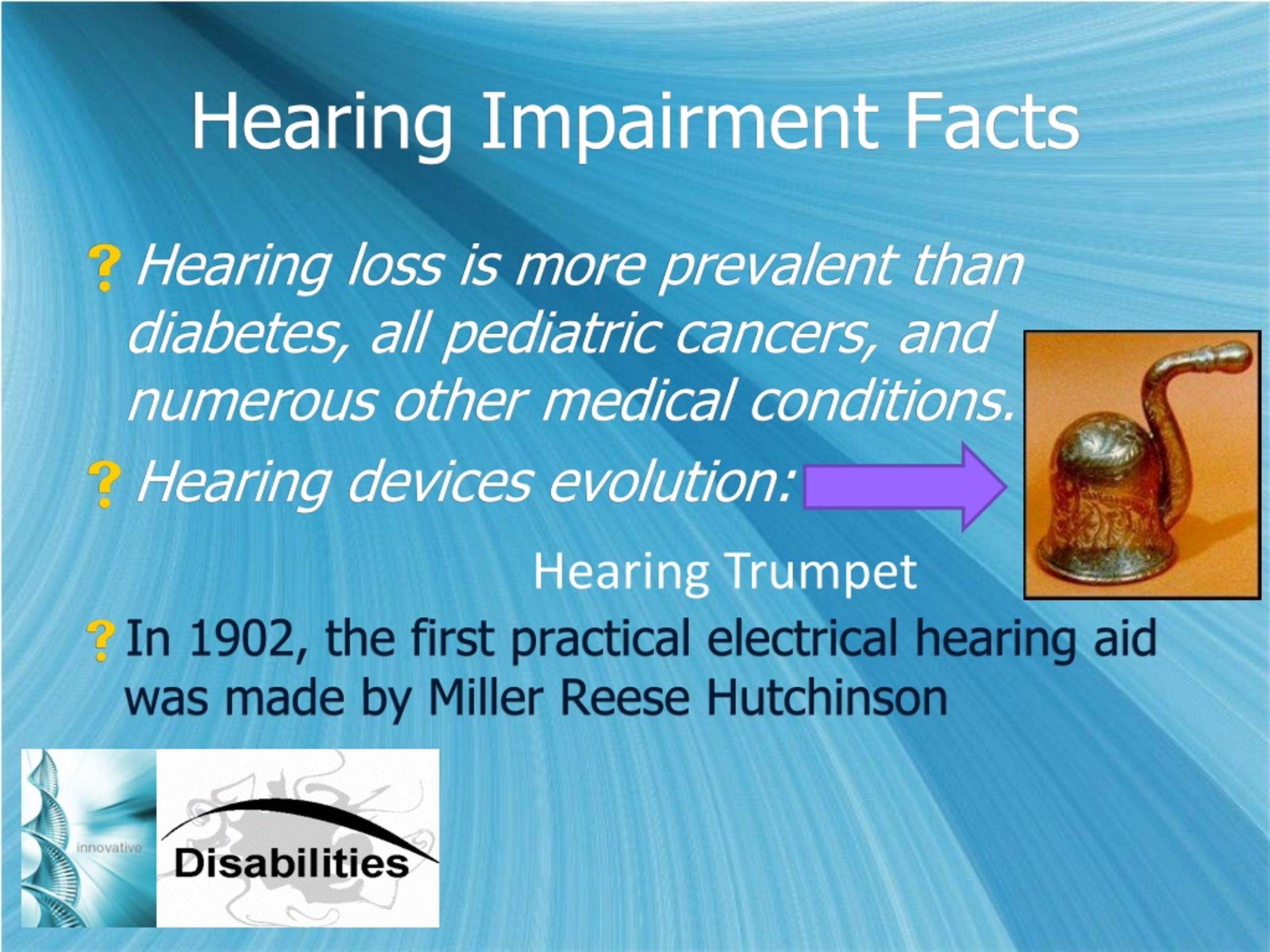 Hearing Impairment Facts

? Hearing loss is more prevalent than diabetes, all pediatric cancers, and numerous other medical conditions.

? Hearing devices evolution:

Hearing Trumpet

? In 1902, the first practical electrical hearing aid was made by Miller Reese Hutchinson

innovative Disabilities